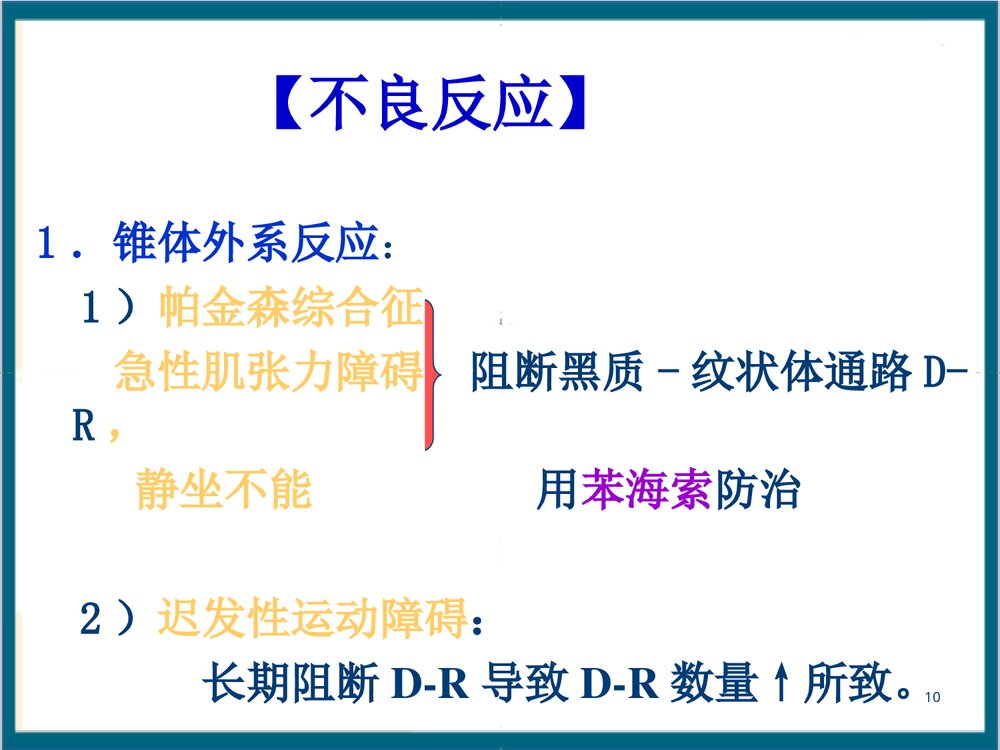 【不良反应】

1．锥体外系反应：

1）帕金森综合征

急性肌张力障碍 阻断黑质－纹状体通路 D-R，

静坐不能 用苯海索防治

2）迟发性运动障碍：

长期阻断 D-R 导致 D-R 数量↑所致。

10